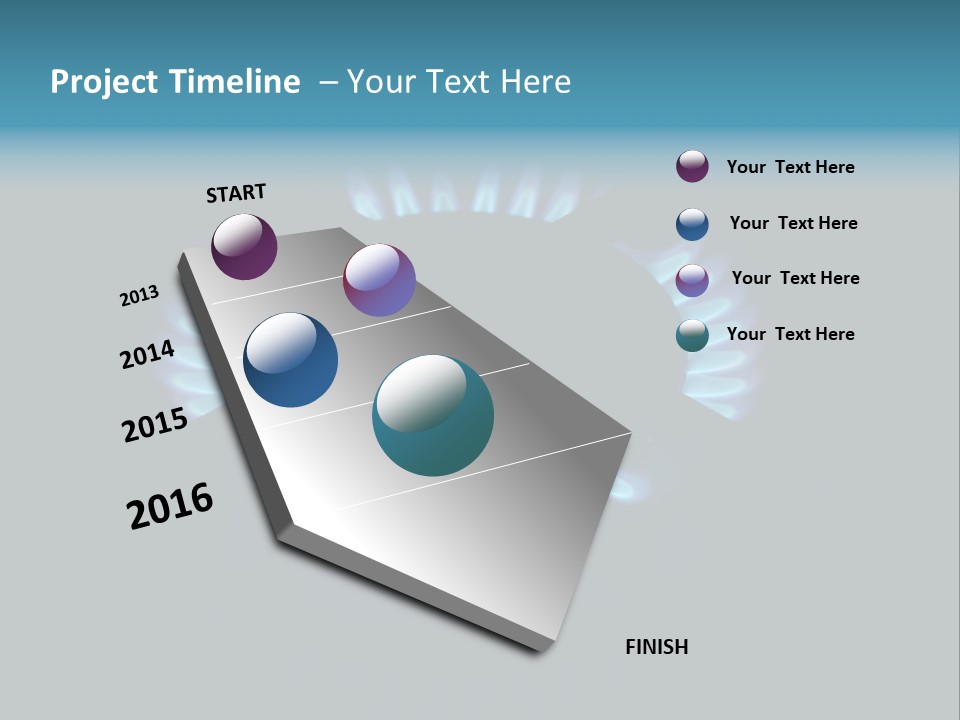 Project Timeline – Your Text Here

START

2013

2014

2015

2016

FINISH

Your Text Here

Your Text Here

Your Text Here

Your Text Here